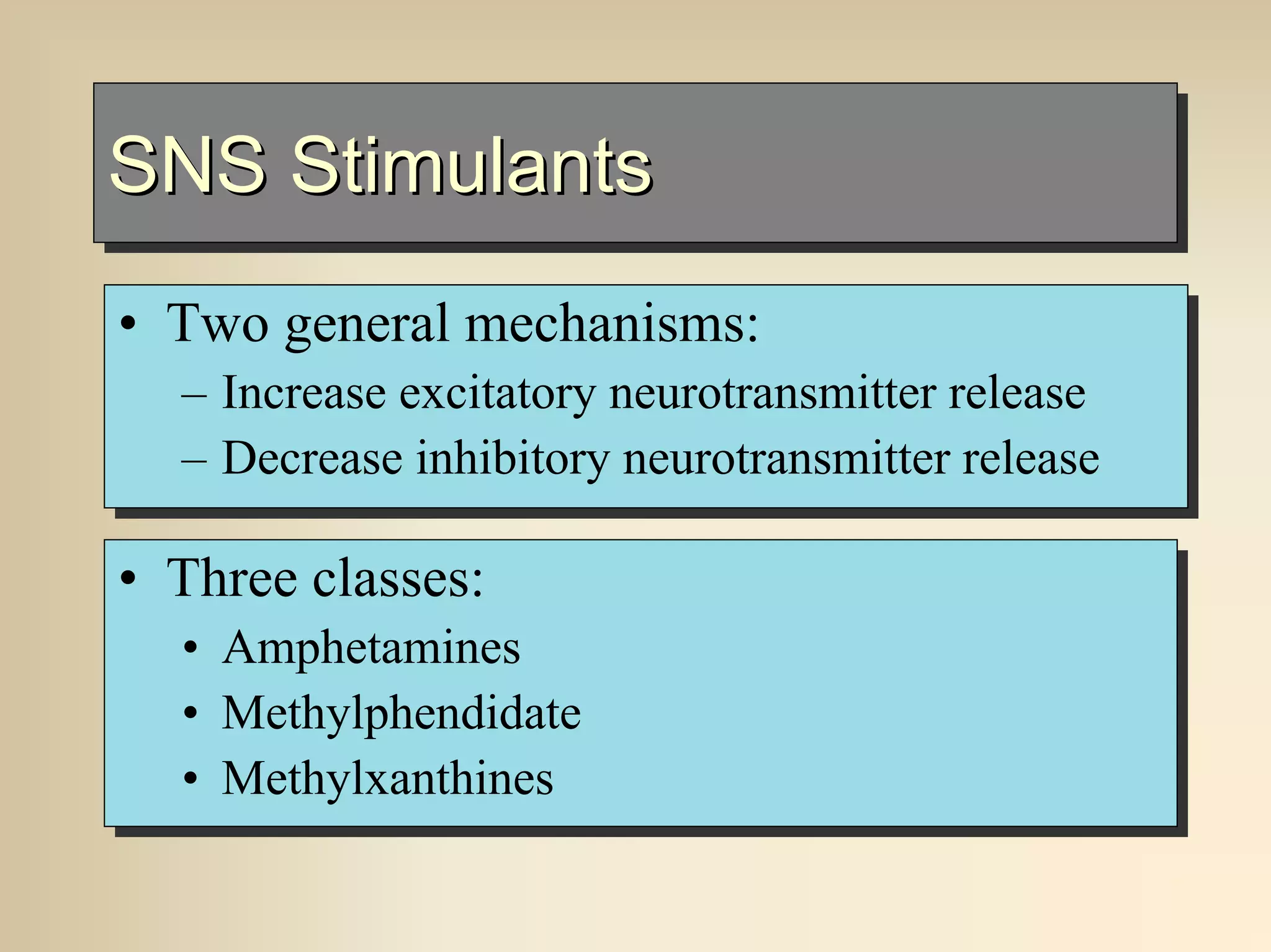 SNS Stimulants

• Two general mechanisms:
– Increase excitatory neurotransmitter release
– Decrease inhibitory neurotransmitter release

• Three classes:
• Amphetamines
• Methylphendidate
• Methylxanthines